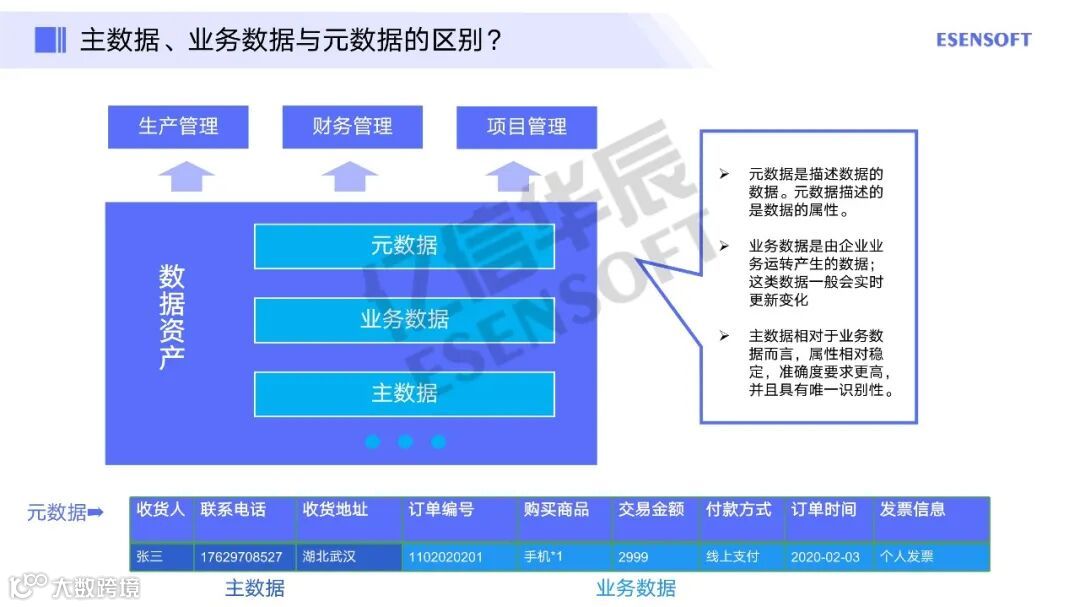 主数据、业务数据与元数据的区别？

ESENSOFT

生产管理

财务管理

项目管理

数据资产

元数据

业务数据

主数据

亿信华辰 ESENSOFT

➢ 元数据是描述数据的数据。元数据描述的是数据的属性。

➢ 业务数据是由企业业务运转产生的数据；这类数据一般会实时更新变化

➢ 主数据相对于业务数据而言，属性相对稳定，准确度要求更高，并且具有唯一识别性。

元数据➡

| 收货人 | 联系电话 | 收货地址 | 订单编号 | 购买商品 | 交易金额 | 付款方式 | 订单时间 | 发票信息 |
|---|---|---|---|---|---|---|---|---|
| 张三 | 17629708527 | 湖北武汉 | 1102020201 | 手机*1 | 2999 | 线上支付 | 2020-02-03 | 个人发票 |

主数据

业务数据

大数跨境